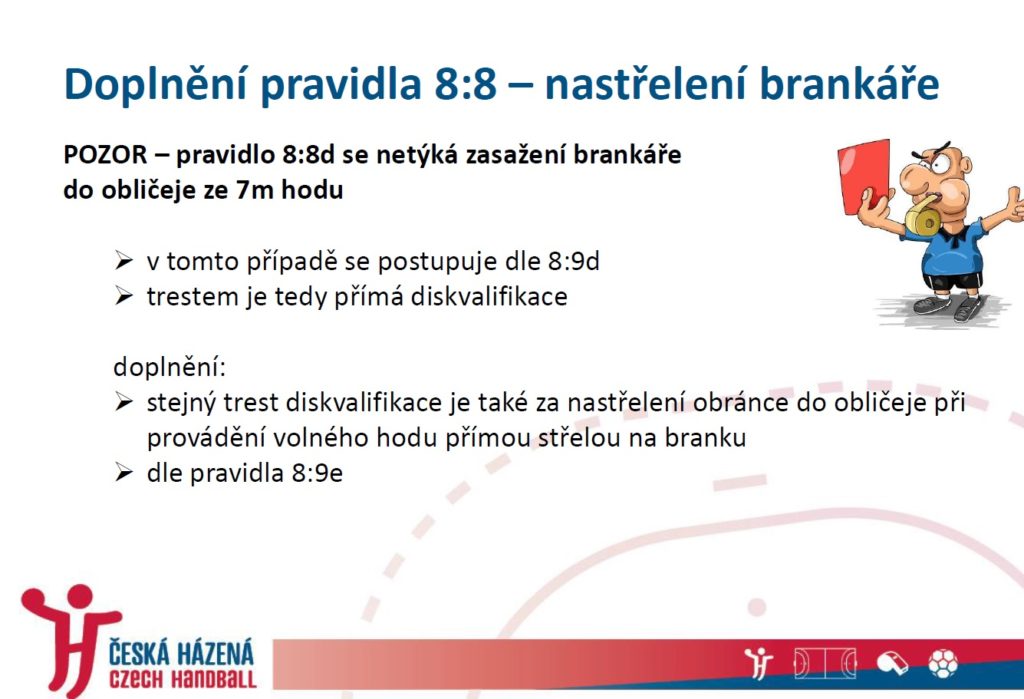 Doplnění pravidla 8:8 – nastřelení brankáře

POZOR – pravidlo 8:8d se netýká zasažení brankáře do obličeje ze 7m hodu

➢ v tomto případě se postupuje dle 8:9d
➢ trestem je tedy přímá diskvalifikace

doplnění:
➢ stejný trest diskvalifikace je také za nastřelení obránce do obličeje při provádění volného hodu přímou střelou na branku
➢ dle pravidla 8:9e

ČESKÁ HÁZENÁ
CZECH HANDBALL